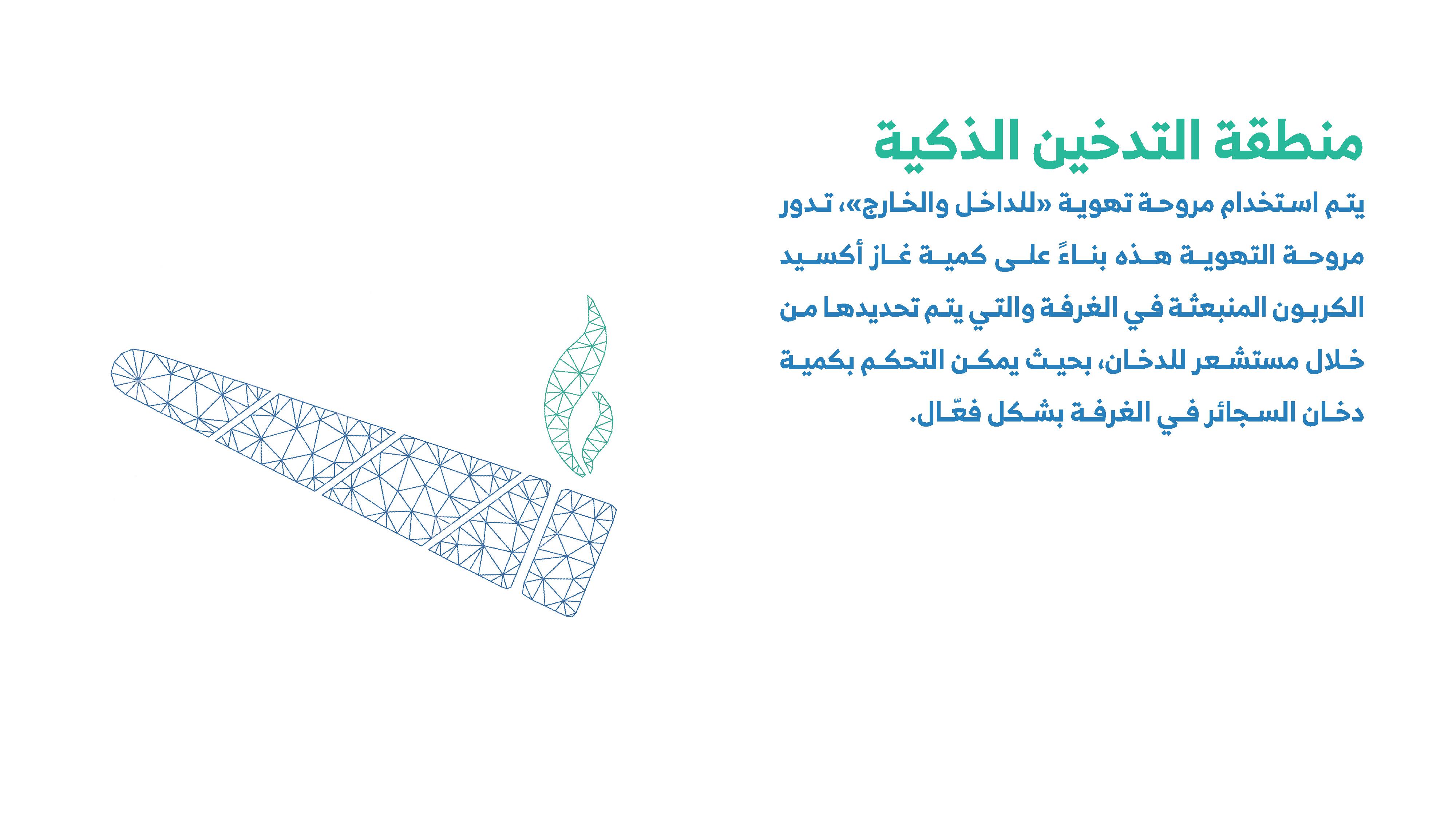 منطقة التدخين الذكية

يتم استخدام مروحة تهوية «للداخل والخارج»، تدور مروحة التهوية هذه بناءً على كمية غاز أكسيد الكربون المنبعثة في الغرفة والتي يتم تحديدها من خلال مستشعر للدخان، بحيث يمكن التحكم بكمية دخان السجائر في الغرفة بشكل فعّال.